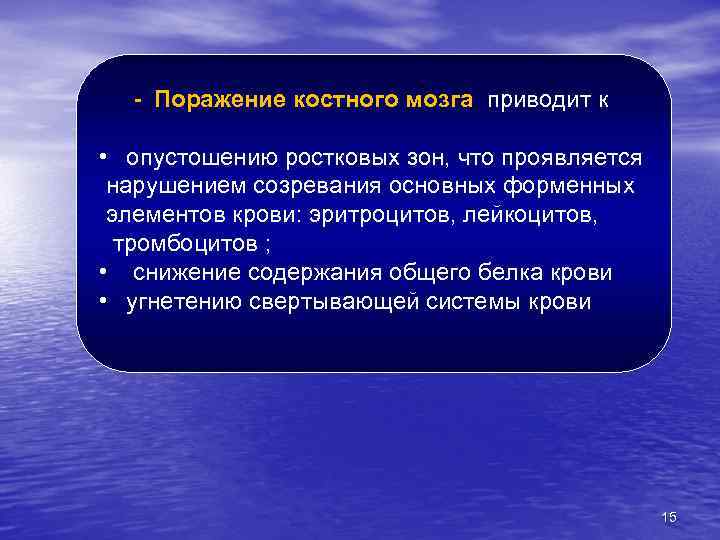 - Поражение костного мозга приводит к

• опустошению ростковых зон, что проявляется нарушением созревания основных форменных элементов крови: эритроцитов, лейкоцитов, тромбоцитов ;
• снижение содержания общего белка крови
• угнетению свертывающей системы крови

15